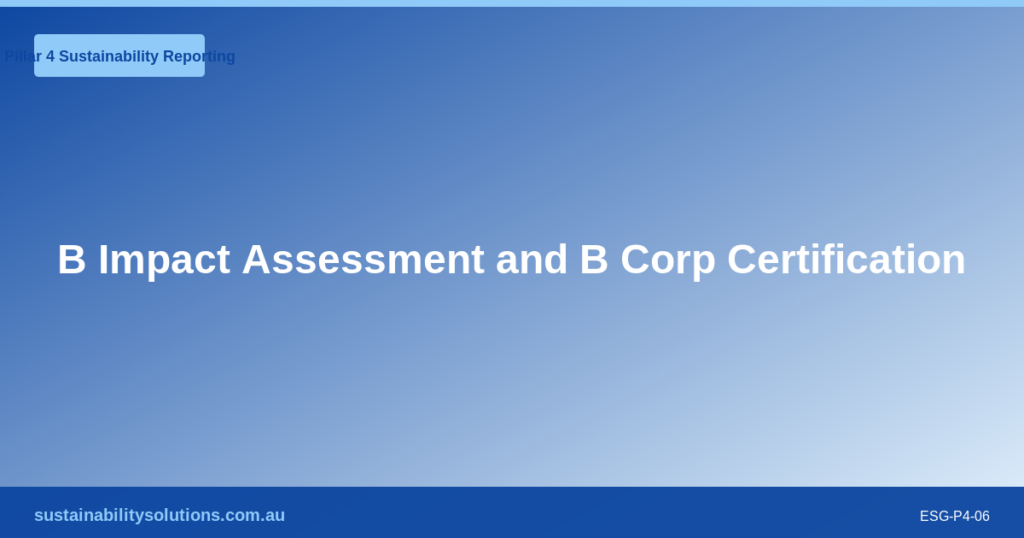 Pillar 4 Sustainability Reporting

B Impact Assessment and B Corp Certification

sustainabilitysolutions.com.au

ESG-P4-06